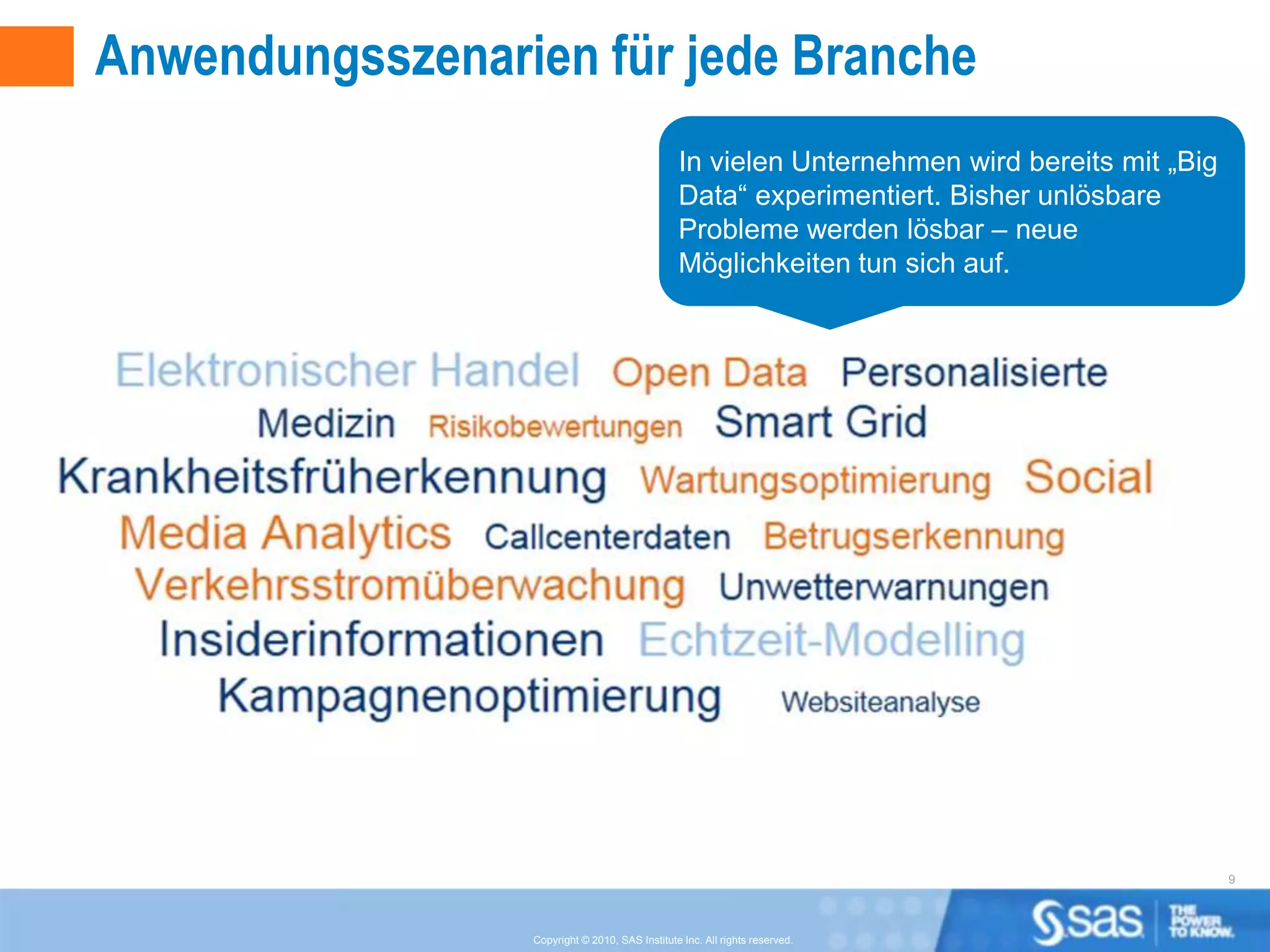 Anwendungsszenarien für jede Branche

In vielen Unternehmen wird bereits mit „Big Data“ experimentiert. Bisher unlösbare Probleme werden lösbar – neue Möglichkeiten tun sich auf.

Elektronischer Handel Open Data Personalisierte Medizin Risikobewertungen Smart Grid Krankheitsfrüherkennung Wartungsoptimierung Social Media Analytics Callcenterdaten Betrugserkennung Verkehrsstromüberwachung Unwetterwarnungen Insiderinformationen Echtzeit-Modelling Kampagnenoptimierung Websiteanalyse

9

Copyright © 2010, SAS Institute Inc. All rights reserved.

sas THE POWER TO KNOW.